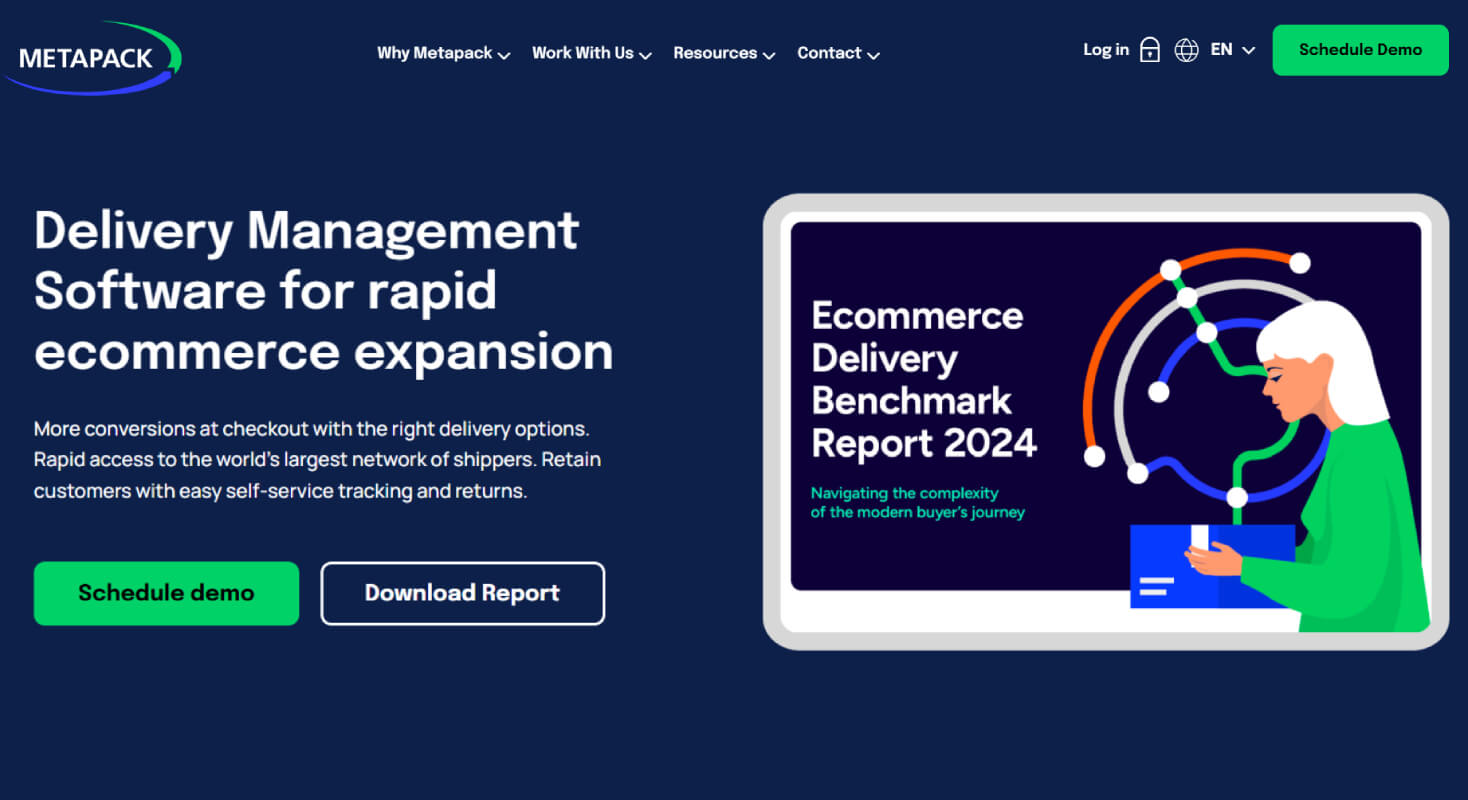 METAPACK

Why Metapack Work With Us Resources Contact

Log in EN Schedule Demo

Delivery Management Software for rapid ecommerce expansion

More conversions at checkout with the right delivery options. Rapid access to the world's largest network of shippers. Retain customers with easy self-service tracking and returns.

Schedule demo

Download Report

Ecommerce Delivery Benchmark Report 2024

Navigating the complexity of the modern buyer's journey